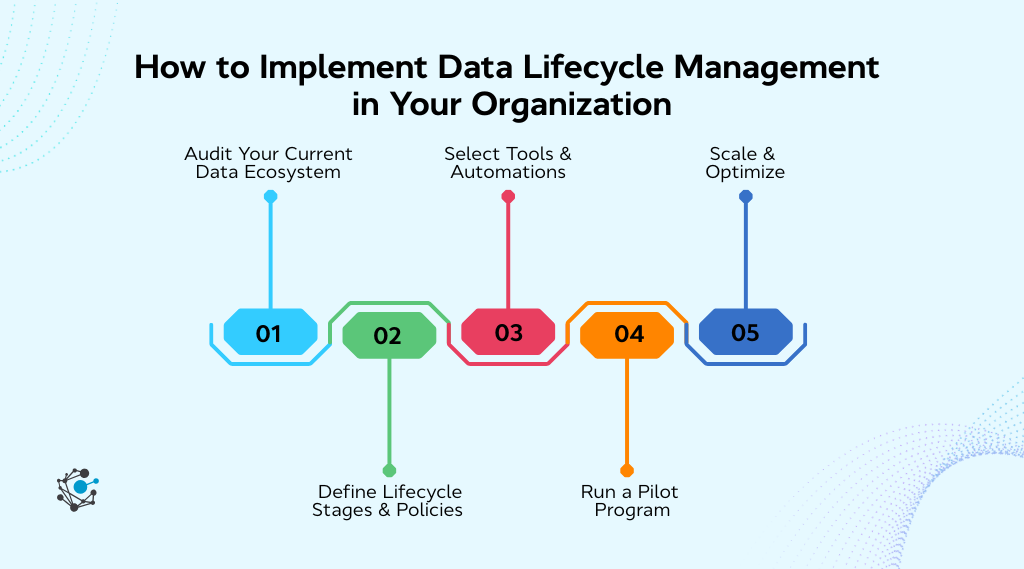 How to Implement Data Lifecycle Management in Your Organization

Audit Your Current Data Ecosystem

Select Tools & Automations

Scale & Optimize

01

02

03

04

05

Define Lifecycle Stages & Policies

Run a Pilot Program